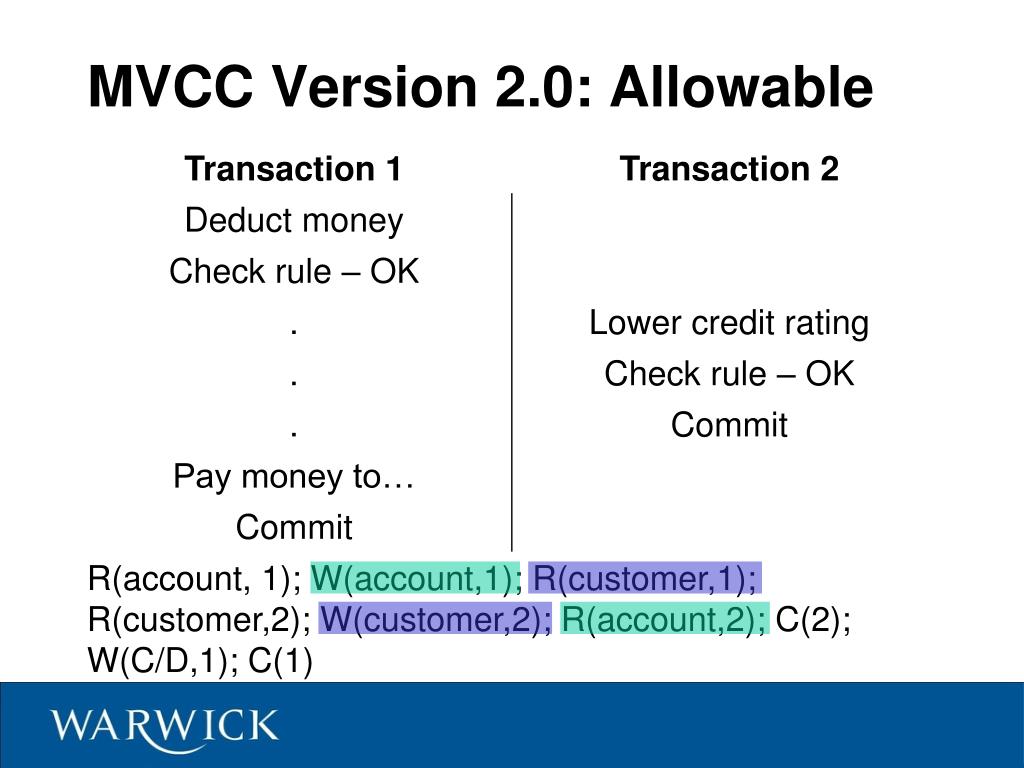 MVCC Version 2.0: Allowable

| Transaction 1 | Transaction 2 |
|---|---|
| Deduct money | |
| Check rule – OK | |
| . | Lower credit rating |
| . | Check rule – OK |
| . | Commit |
| Pay money to… | |
| Commit | |

R(account, 1); W(account,1); R(customer,1); R(customer,2); W(customer,2); R(account,2); C(2); W(C/D,1); C(1)

WARWICK